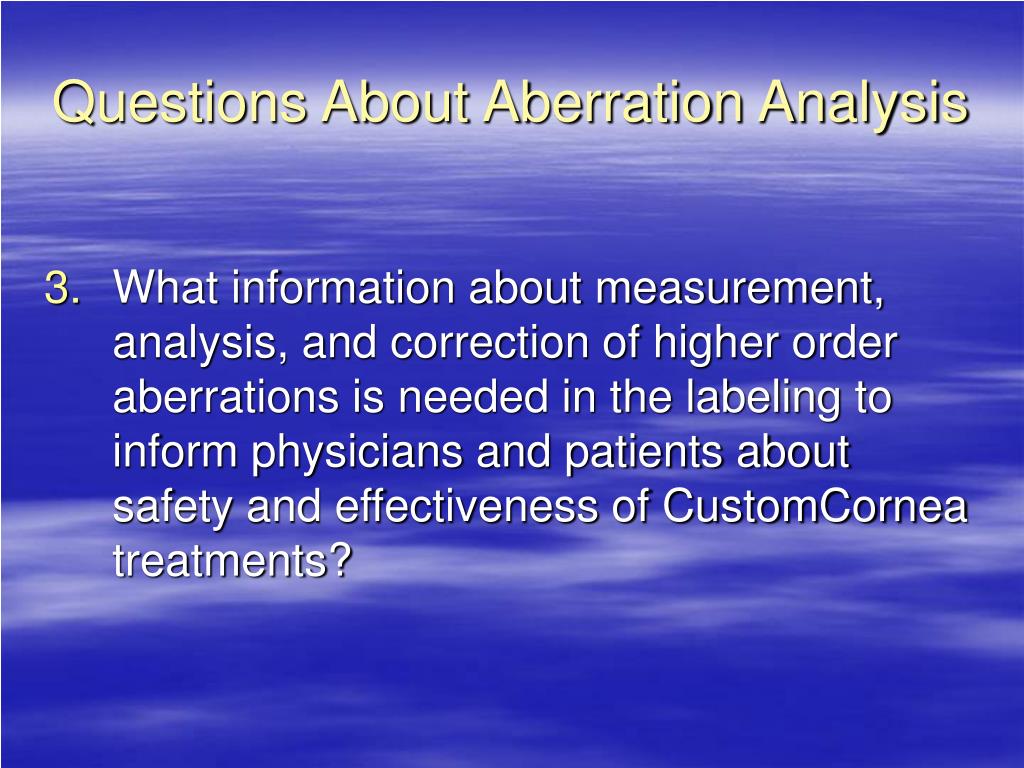 Questions About Aberration Analysis

3. What information about measurement, analysis, and correction of higher order aberrations is needed in the labeling to inform physicians and patients about safety and effectiveness of CustomCornea treatments?